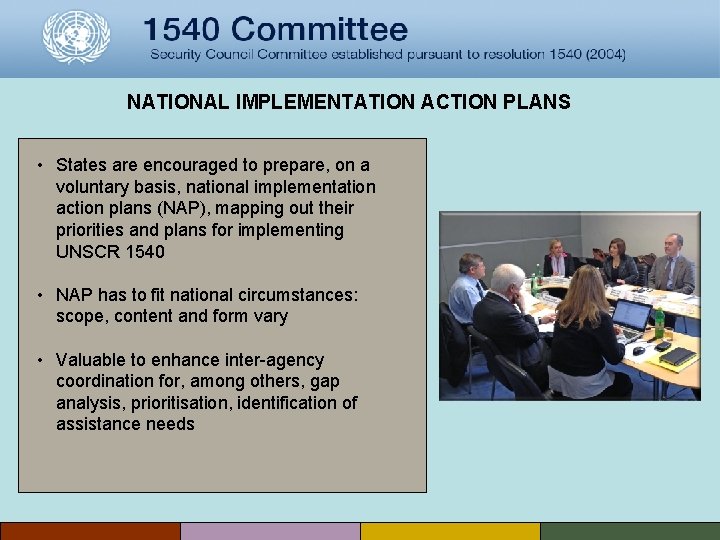 1540 Committee
Security Council Committee established pursuant to resolution 1540 (2004)

NATIONAL IMPLEMENTATION ACTION PLANS

• States are encouraged to prepare, on a voluntary basis, national implementation action plans (NAP), mapping out their priorities and plans for implementing UNSCR 1540

• NAP has to fit national circumstances: scope, content and form vary

• Valuable to enhance inter-agency coordination for, among others, gap analysis, prioritisation, identification of assistance needs